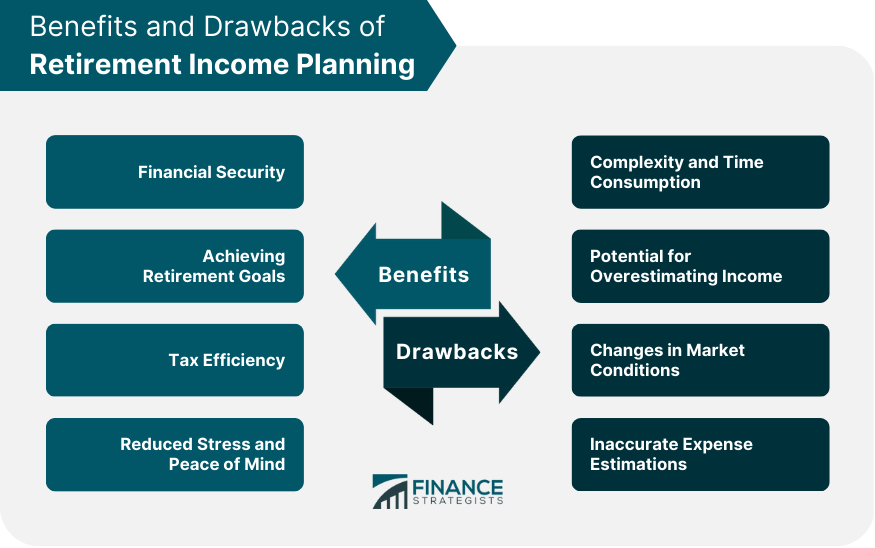 Benefits and Drawbacks of
Retirement Income Planning

Financial Security

Achieving Retirement Goals

Tax Efficiency

Reduced Stress and Peace of Mind

Benefits

Drawbacks

Complexity and Time Consumption

Potential for Overestimating Income

Changes in Market Conditions

Inaccurate Expense Estimations

FINANCE STRATEGISTS